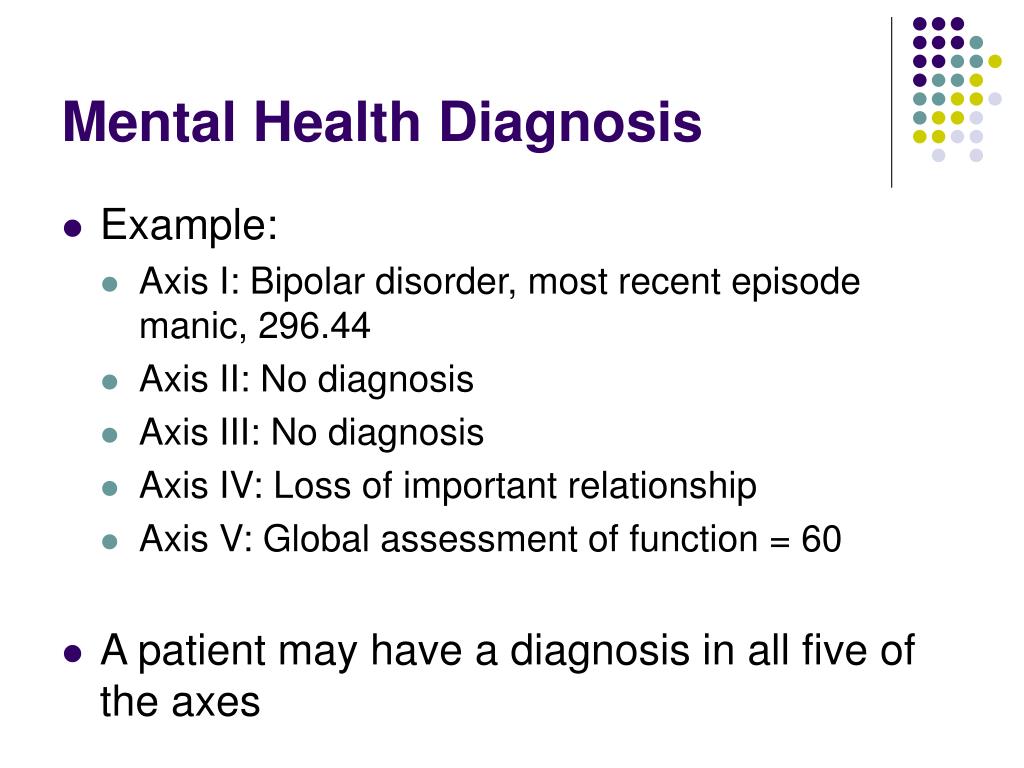 Mental Health Diagnosis

- Example:
  - Axis I: Bipolar disorder, most recent episode manic, 296.44
  - Axis II: No diagnosis
  - Axis III: No diagnosis
  - Axis IV: Loss of important relationship
  - Axis V: Global assessment of function = 60

- A patient may have a diagnosis in all five of the axes